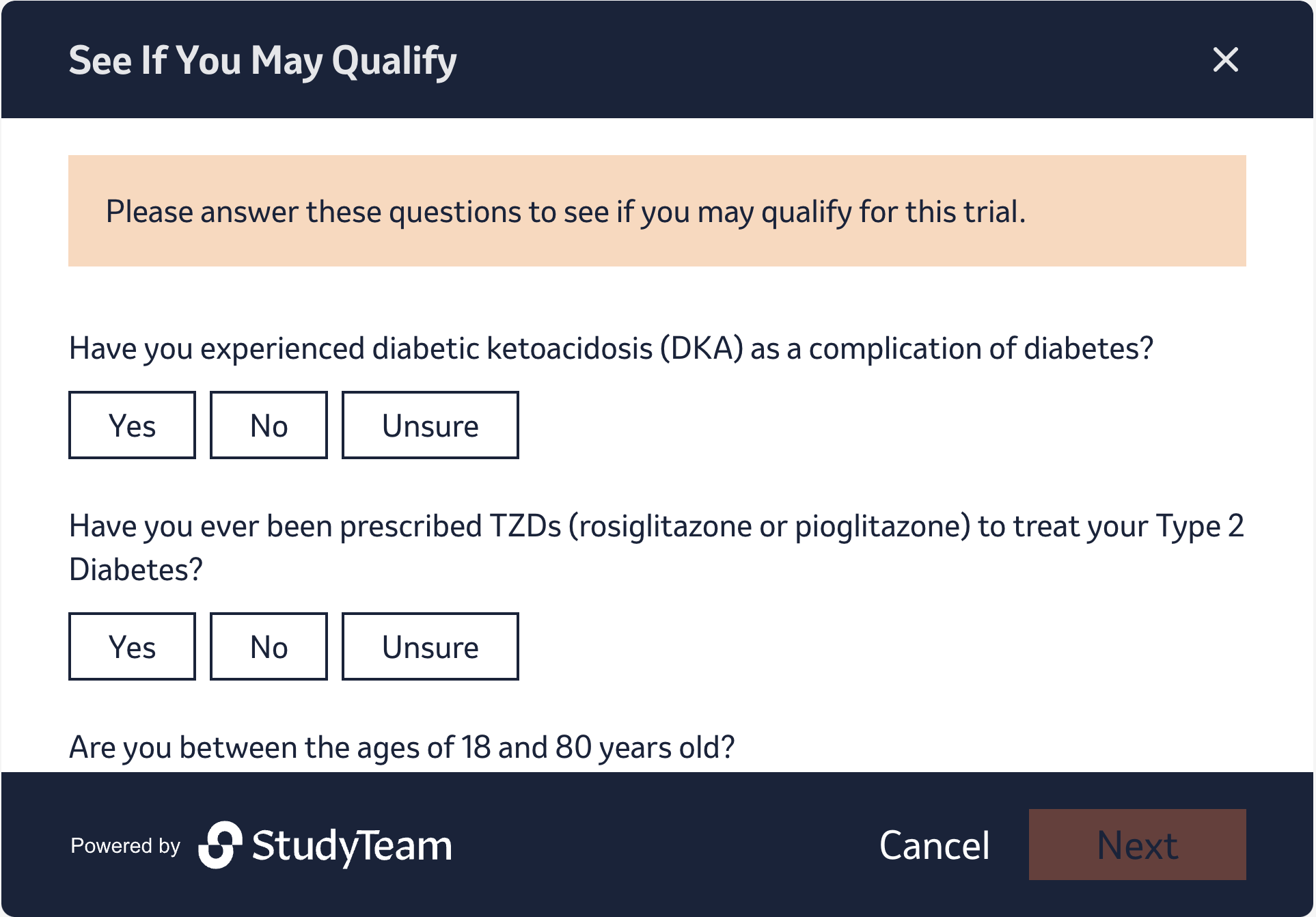 See If You May Qualify

×

Please answer these questions to see if you may qualify for this trial.

Have you experienced diabetic ketoacidosis (DKA) as a complication of diabetes?

Yes No Unsure

Have you ever been prescribed TZDs (rosiglitazone or pioglitazone) to treat your Type 2 Diabetes?

Yes No Unsure

Are you between the ages of 18 and 80 years old?

Powered by StudyTeam

Cancel Next